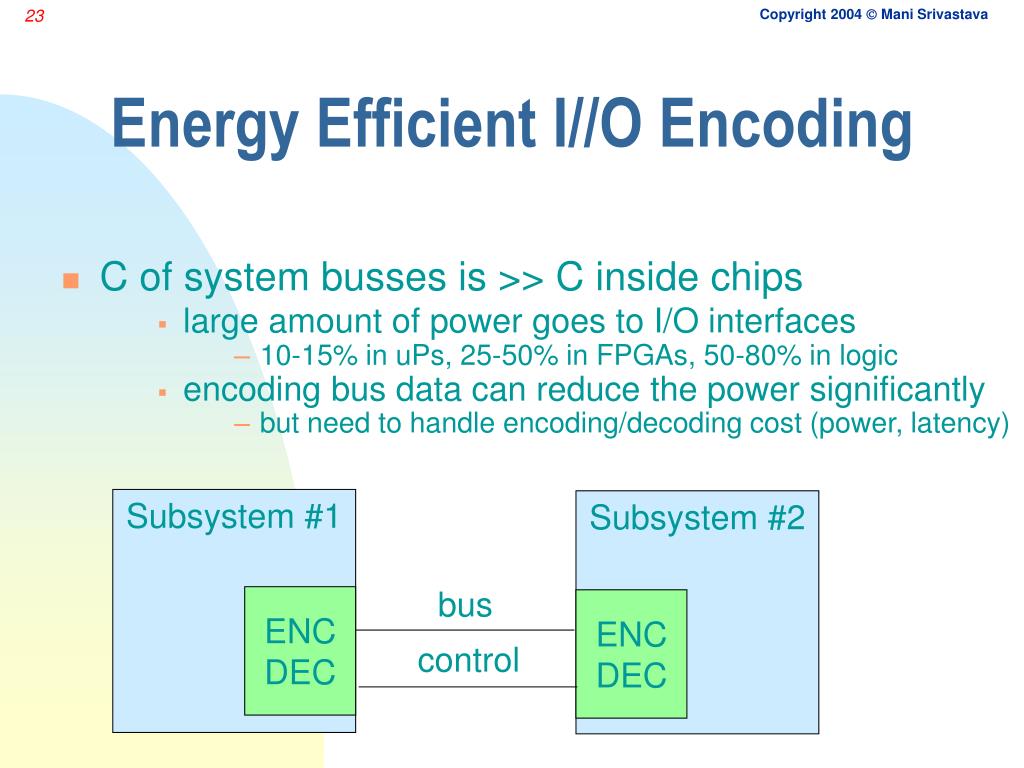 23

Copyright 2004 © Mani Srivastava

Energy Efficient I//O Encoding

C of system busses is >> C inside chips
large amount of power goes to I/O interfaces
– 10-15% in uPs, 25-50% in FPGAs, 50-80% in logic
encoding bus data can reduce the power significantly
– but need to handle encoding/decoding cost (power, latency)

Subsystem #1

ENC
DEC

bus

control

Subsystem #2

ENC
DEC